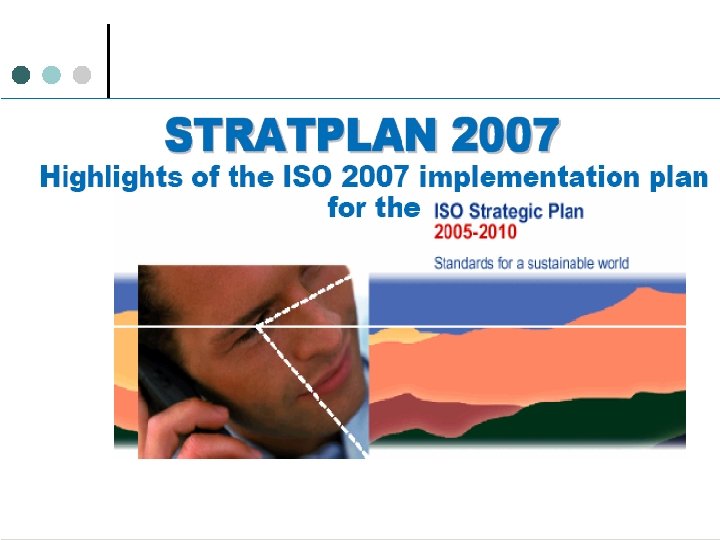 STRATPLAN 2007
Highlights of the ISO 2007 implementation plan for the

ISO Strategic Plan
2005-2010
Standards for a sustainable world